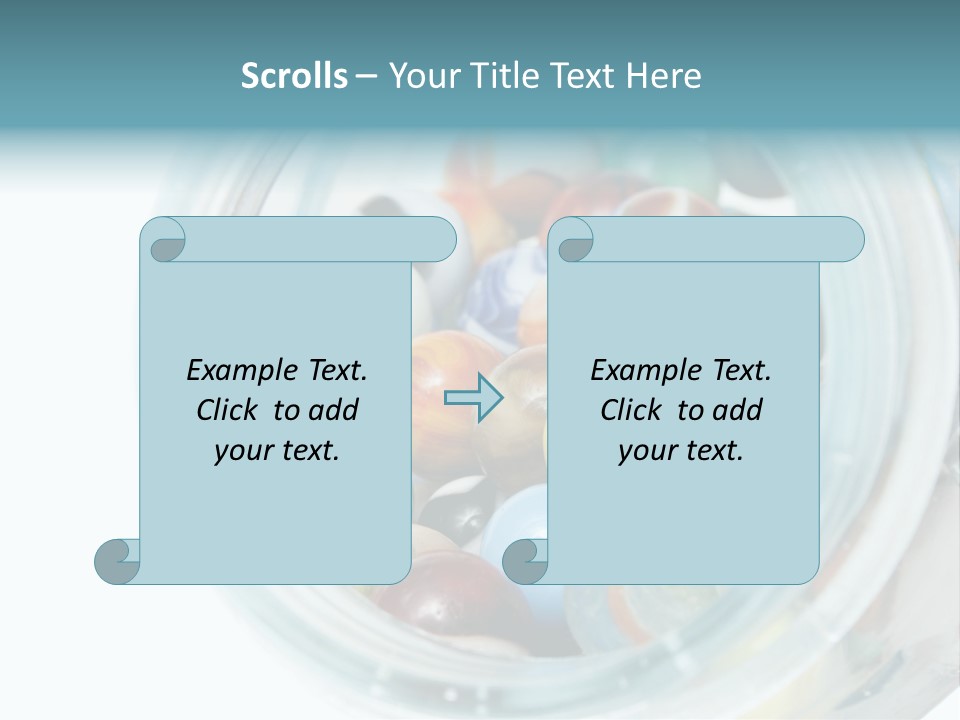 Scrolls – Your Title Text Here

Example Text. Click to add your text.

Example Text. Click to add your text.